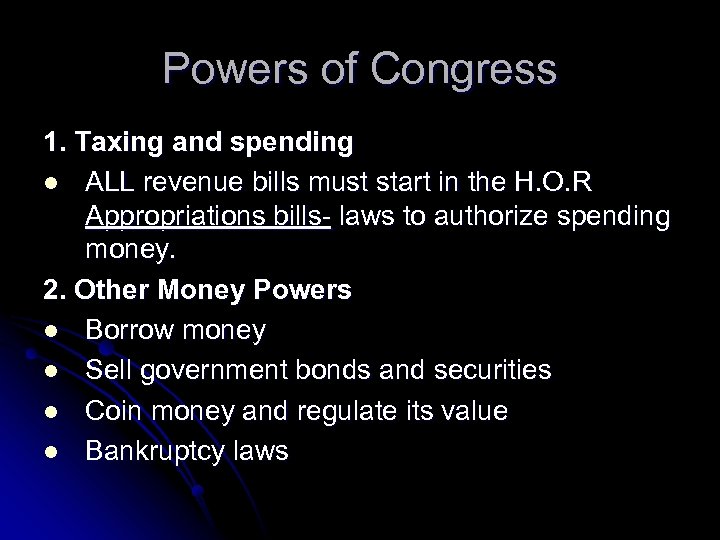 Powers of Congress

1. Taxing and spending

- ALL revenue bills must start in the H.O.R Appropriations bills- laws to authorize spending money.

2. Other Money Powers

- Borrow money
- Sell government bonds and securities
- Coin money and regulate its value
- Bankruptcy laws